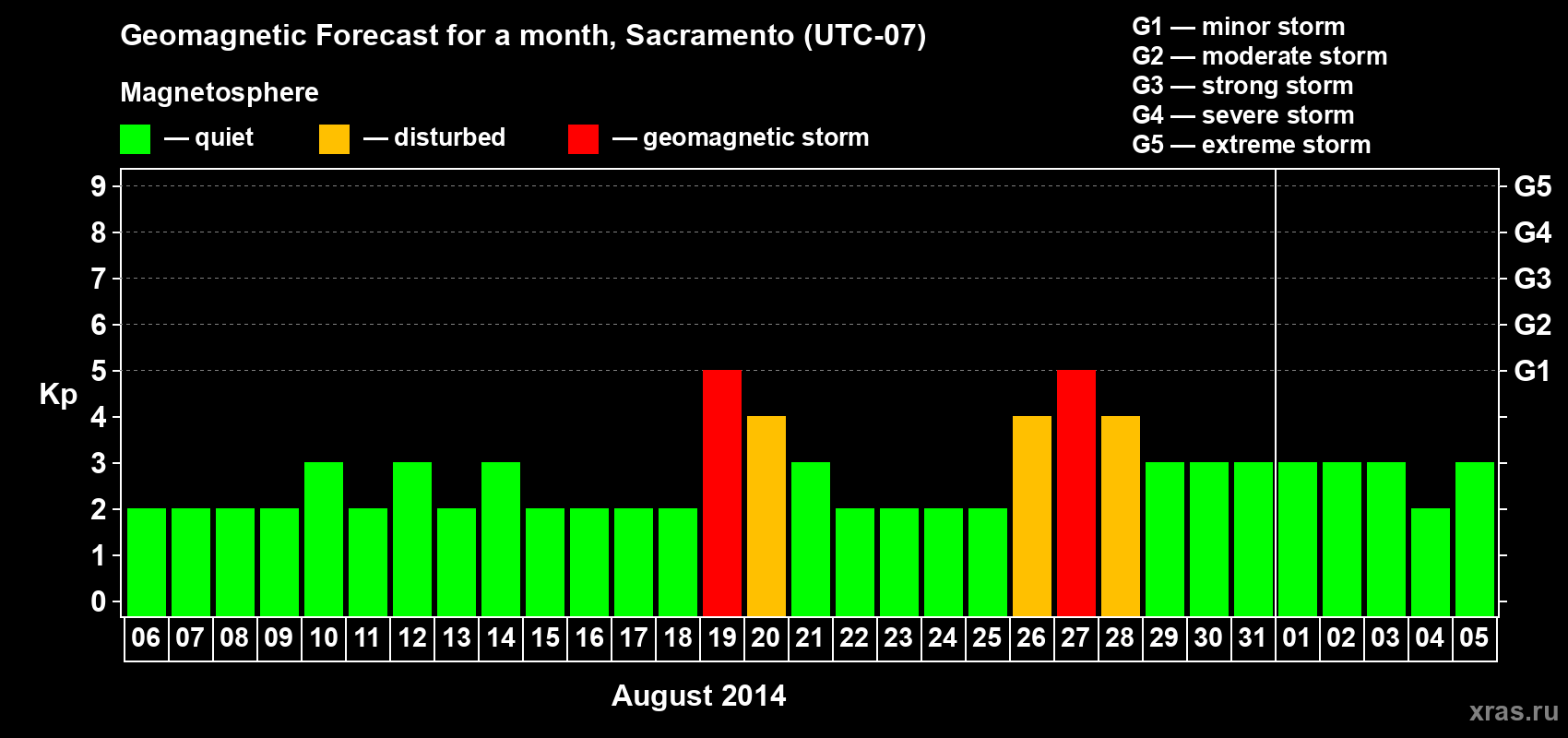 Geomagnetic Forecast for a month, Sacramento (UTC-07)

Magnetosphere

— quiet — disturbed — geomagnetic storm

G1 — minor storm
G2 — moderate storm
G3 — strong storm
G4 — severe storm
G5 — extreme storm

Kp

9 8 7 6 5 4 3 2 1 0

G5 G4 G3 G2 G1

06 07 08 09 10 11 12 13 14 15 16 17 18 19 20 21 22 23 24 25 26 27 28 29 30 31 01 02 03 04 05

August 2014

xras.ru